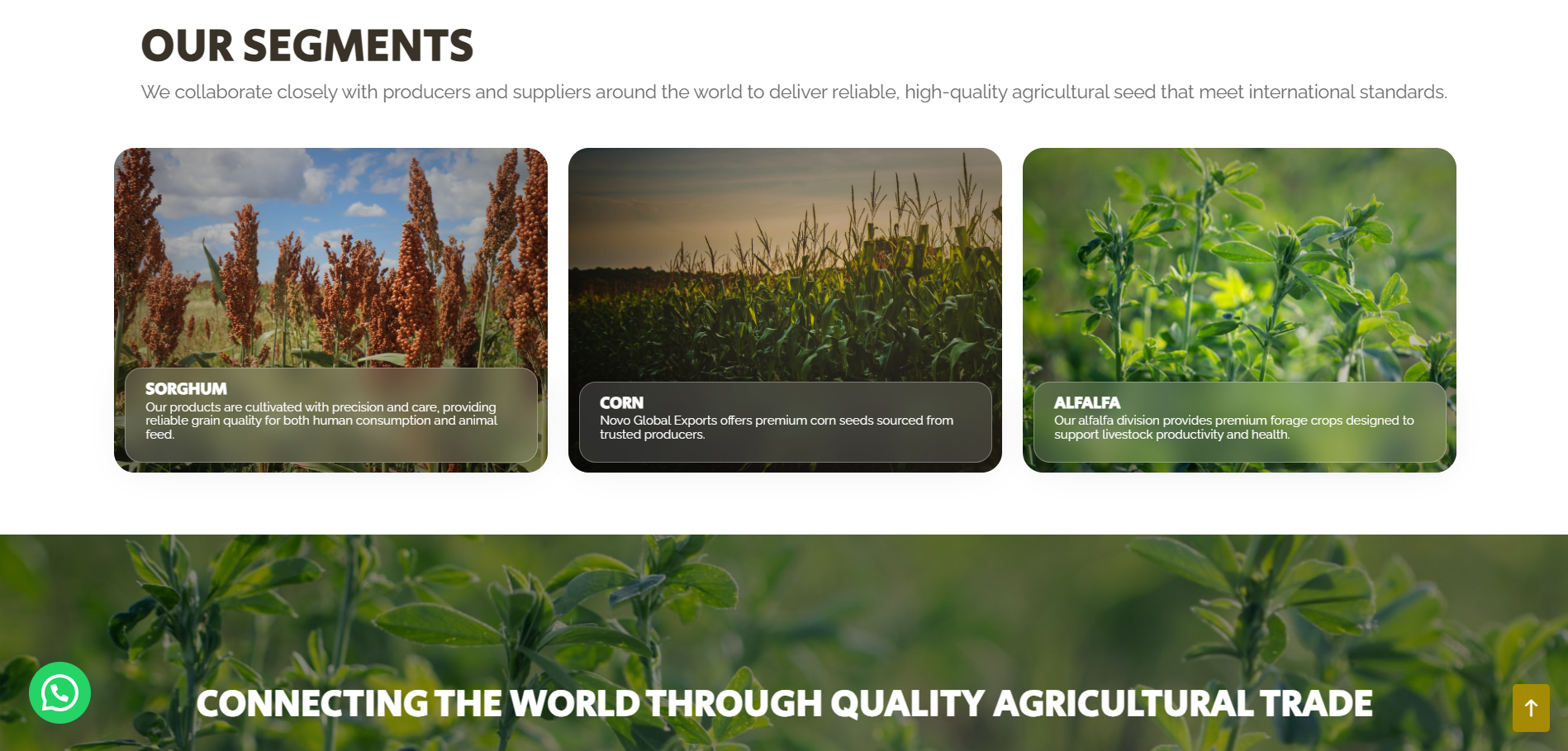 OUR SEGMENTS

We collaborate closely with producers and suppliers around the world to deliver reliable, high-quality agricultural seed that meet international standards.

SORGHUM
Our products are cultivated with precision and care, providing reliable grain quality for both human consumption and animal feed.

CORN
Novo Global Exports offers premium corn seeds sourced from trusted producers.

ALFALFA
Our alfalfa division provides premium forage crops designed to support livestock productivity and health.

CONNECTING THE WORLD THROUGH QUALITY AGRICULTURAL TRADE